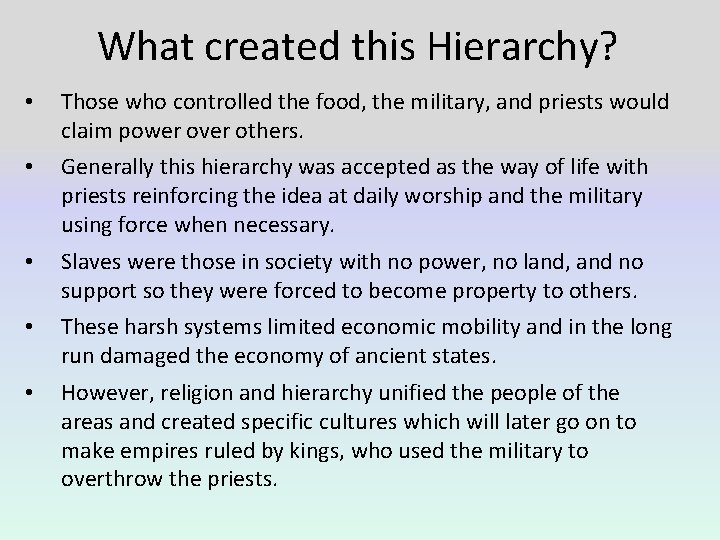 What created this Hierarchy?

• Those who controlled the food, the military, and priests would claim power over others.

• Generally this hierarchy was accepted as the way of life with priests reinforcing the idea at daily worship and the military using force when necessary.

• Slaves were those in society with no power, no land, and no support so they were forced to become property to others.

• These harsh systems limited economic mobility and in the long run damaged the economy of ancient states.

• However, religion and hierarchy unified the people of the areas and created specific cultures which will later go on to make empires ruled by kings, who used the military to overthrow the priests.